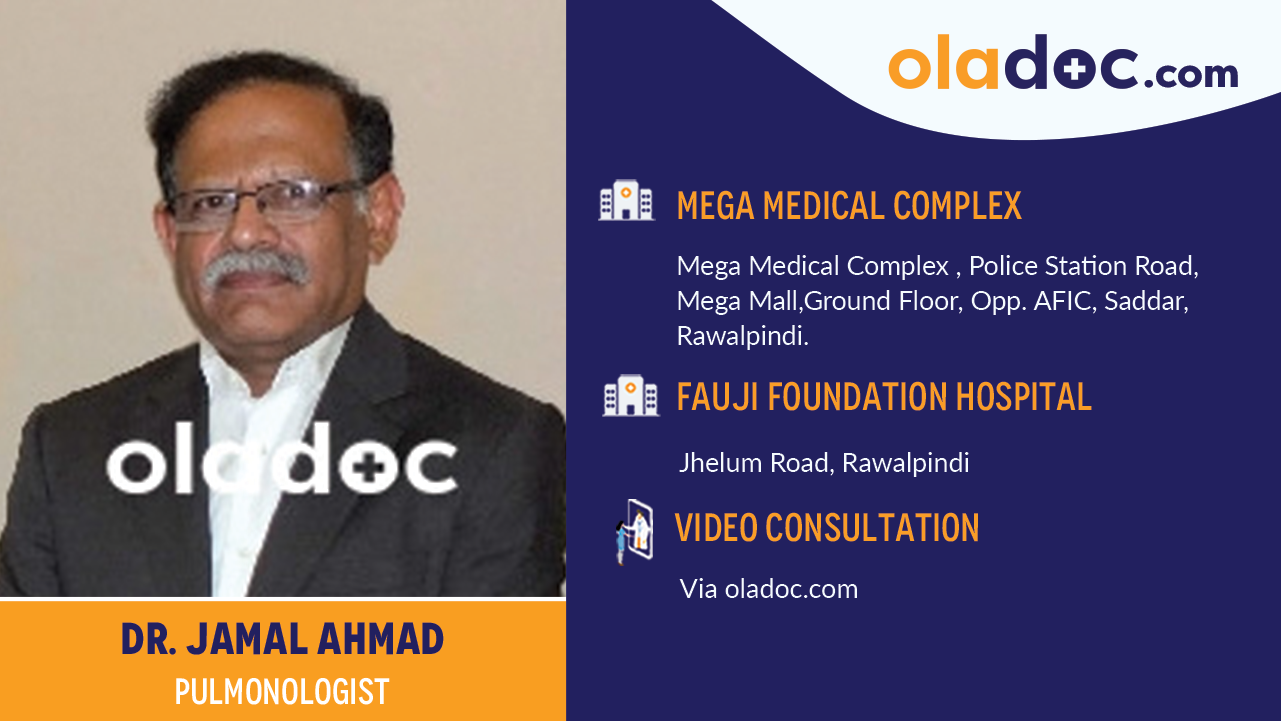 oladoc

DR. JAMAL AHMAD
PULMONOLOGIST

oladoc.com

MEGA MEDICAL COMPLEX

Mega Medical Complex , Police Station Road, Mega Mall,Ground Floor, Opp. AFIC, Saddar, Rawalpindi.

FAUJI FOUNDATION HOSPITAL

Jhelum Road, Rawalpindi

VIDEO CONSULTATION

Via oladoc.com